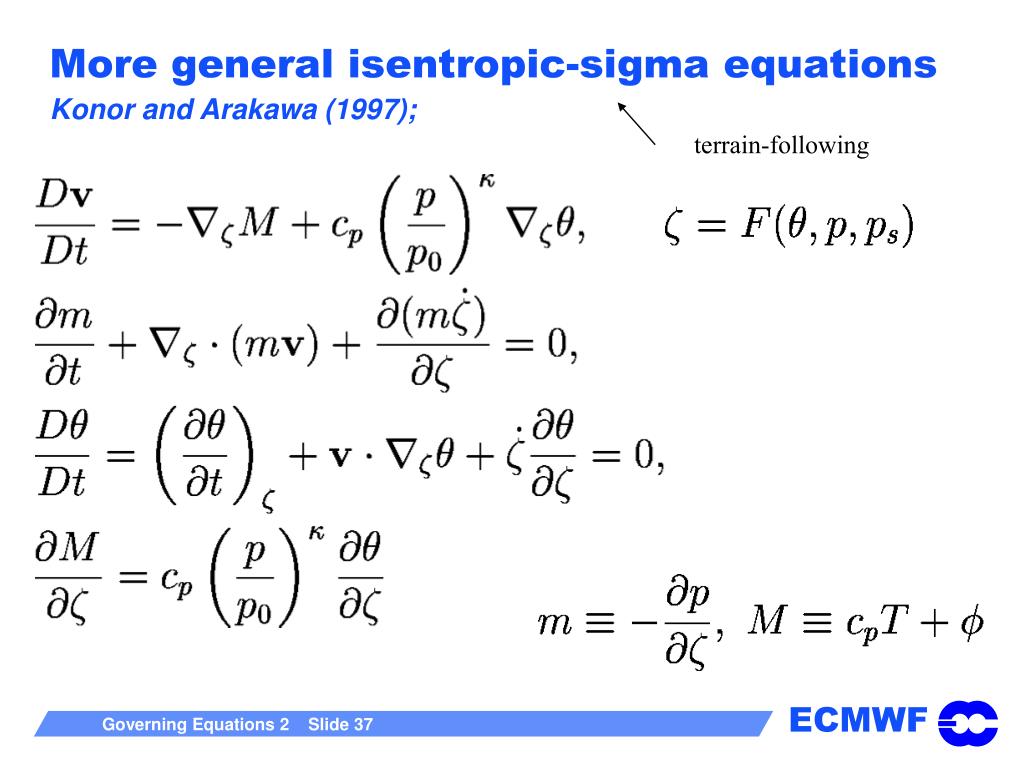 More general isentropic-sigma equations

Konor and Arakawa (1997);

terrain-following

$\frac{D\mathbf{v}}{Dt} = -\nabla_\zeta M + c_p \left(\frac{p}{p_0}\right)^\kappa \nabla_\zeta \theta,$ $\zeta = F(\theta, p, p_s)$

$\frac{\partial m}{\partial t} + \nabla_\zeta \cdot (m\mathbf{v}) + \frac{\partial (m\dot{\zeta})}{\partial \zeta} = 0,$

$\frac{D\theta}{Dt} = \left(\frac{\partial \theta}{\partial t}\right)_\zeta + \mathbf{v} \cdot \nabla_\zeta \theta + \dot{\zeta}\frac{\partial \theta}{\partial \zeta} = 0,$

$\frac{\partial M}{\partial \zeta} = c_p \left(\frac{p}{p_0}\right)^\kappa \frac{\partial \theta}{\partial \zeta}$

$m \equiv -\frac{\partial p}{\partial \zeta},\ M \equiv c_p T + \phi$

Governing Equations 2 Slide 37

ECMWF